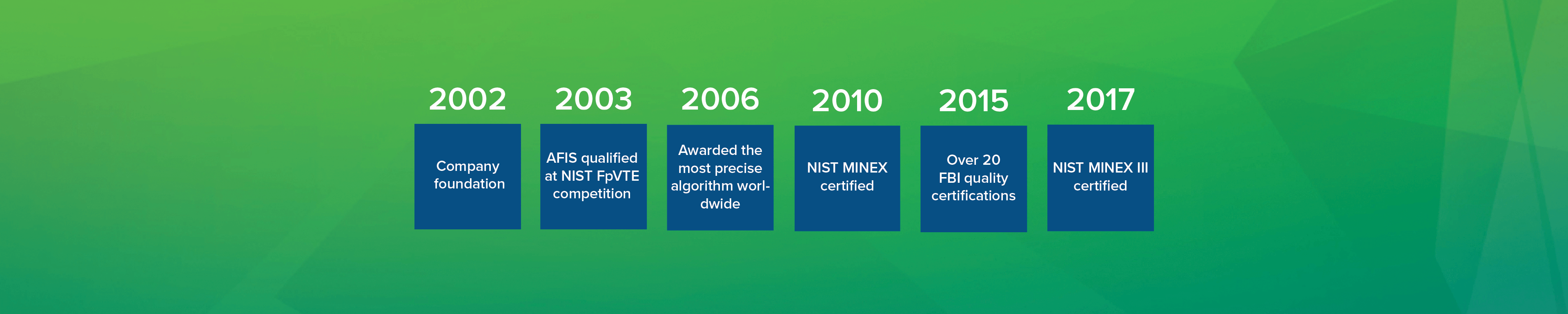 2002

Company foundation

2003

AFIS qualified at NIST FpVTE competition

2006

Awarded the most precise algorithm worldwide

2010

NIST MINEX certified

2015

Over 20 FBI quality certifications

2017

NIST MINEX III certified